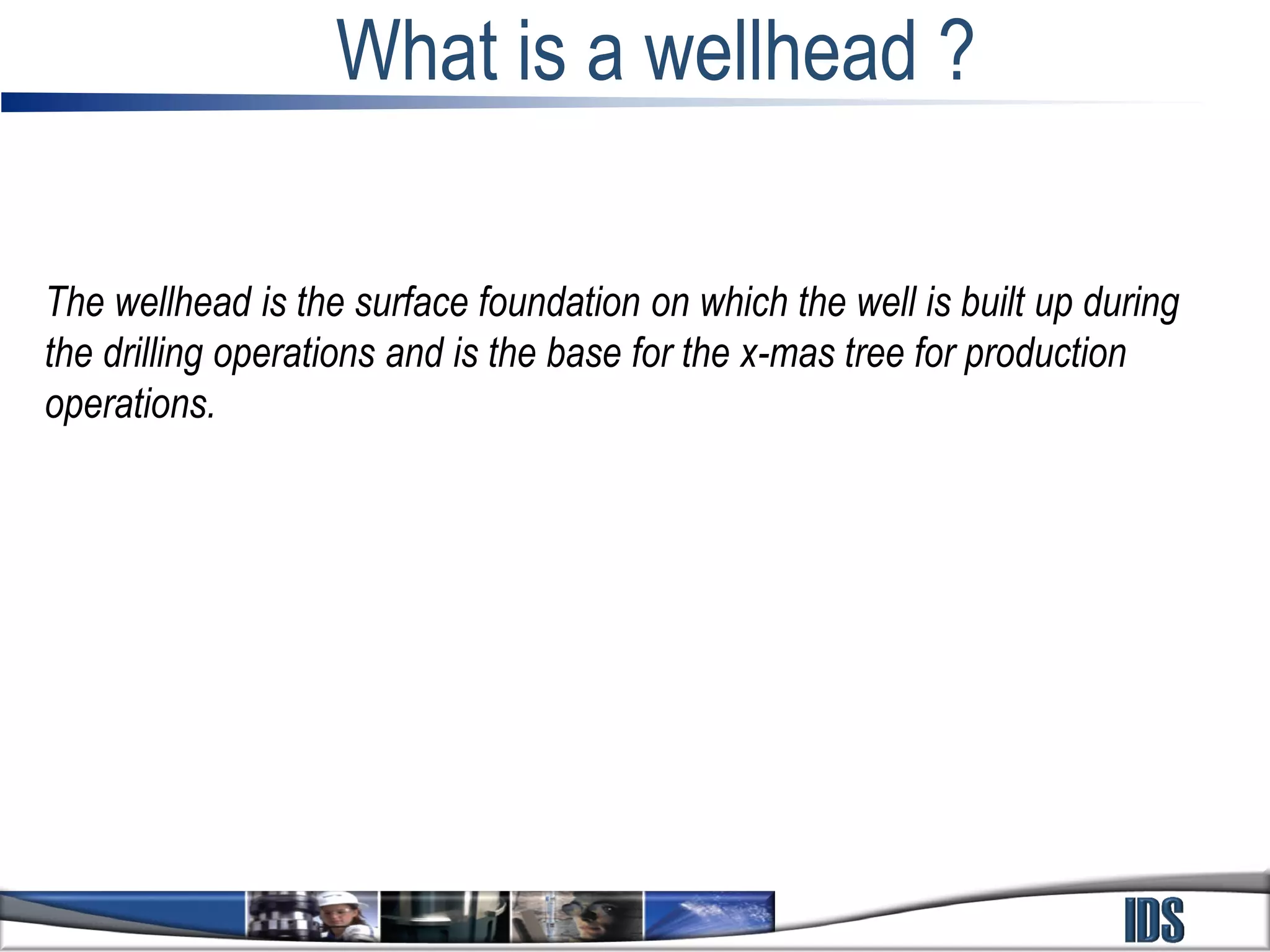 What is a wellhead ?

The wellhead is the surface foundation on which the well is built up during the drilling operations and is the base for the x-mas tree for production operations.

IDS